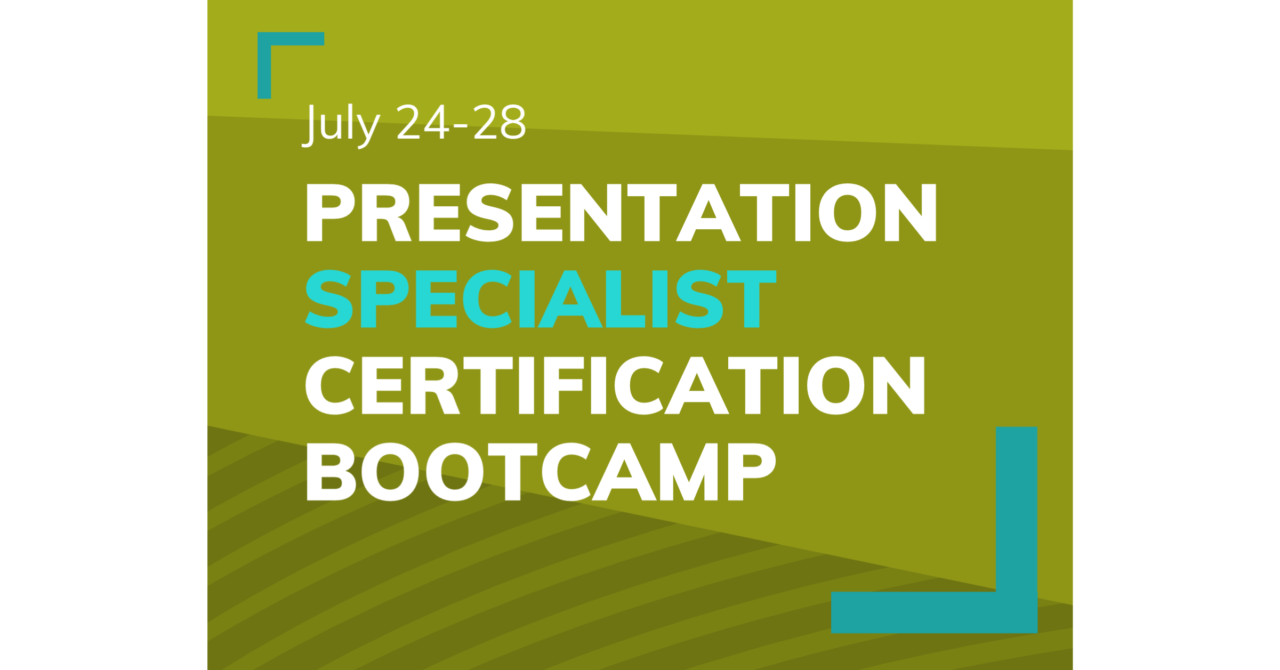 July 24-28

PRESENTATION SPECIALIST CERTIFICATION BOOTCAMP